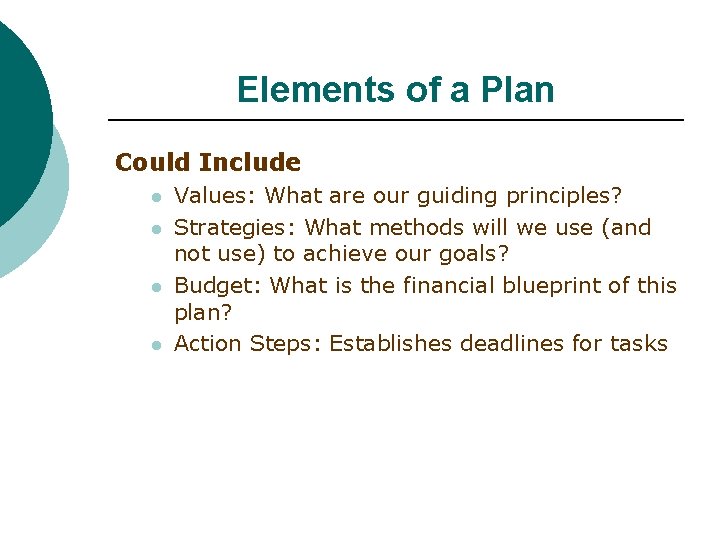 Elements of a Plan

Could Include

- Values: What are our guiding principles?
- Strategies: What methods will we use (and not use) to achieve our goals?
- Budget: What is the financial blueprint of this plan?
- Action Steps: Establishes deadlines for tasks